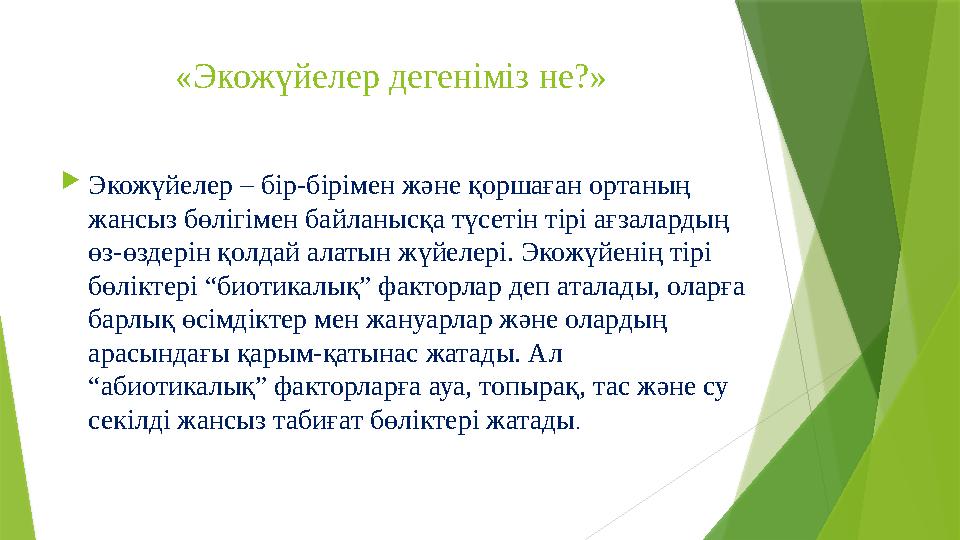 «Экожүйелер дегеніміз не?»

Экожүйелер – бір-бірімен және қоршаған ортаның жансыз бөлігімен байланысқа түсетін тірі ағзалардың өз-өздерін қолдай алатын жүйелері. Экожүйенің тірі бөліктері “биотикалық” факторлар деп аталады, оларға барлық өсімдіктер мен жануарлар және олардың арасындағы қарым-қатынас жатады. Ал “абиотикалық” факторларға ауа, топырақ, тас және су секілді жансыз табиғат бөліктері жатады.